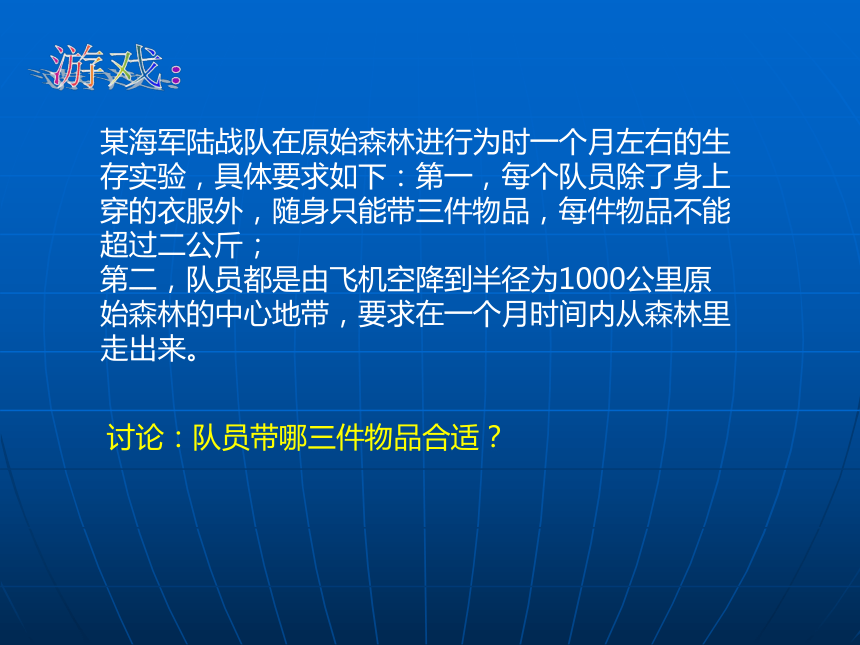 游戏：

某海军陆战队在原始森林进行为时一个月左右的生存实验，具体要求如下：第一，每个队员除了身上穿的衣服外，随身只能带三件物品，每件物品不能超过二公斤；
第二，队员都是由飞机空降到半径为1000公里原始森林的中心地带，要求在一个月时间内从森林里走出来。

讨论：队员带哪三件物品合适？